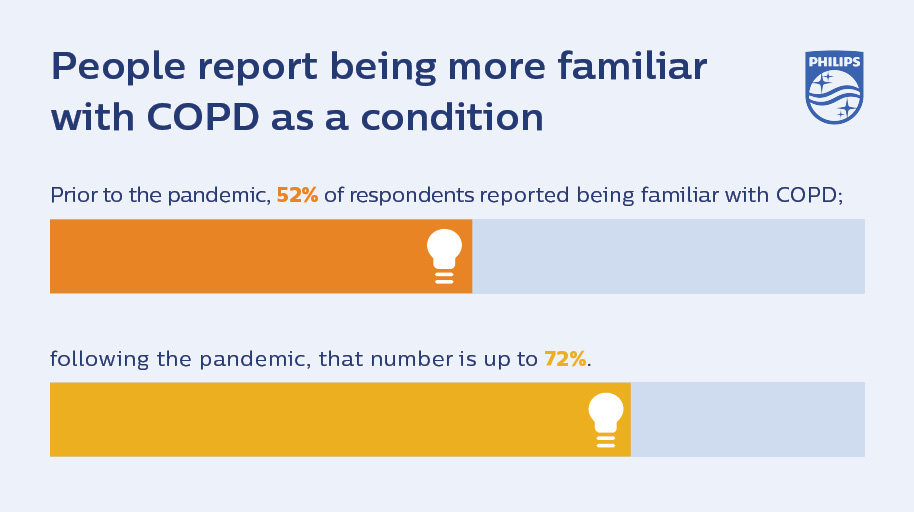 People report being more familiar with COPD as a condition

PHILIPS

Prior to the pandemic, 52% of respondents reported being familiar with COPD;

following the pandemic, that number is up to 72%.